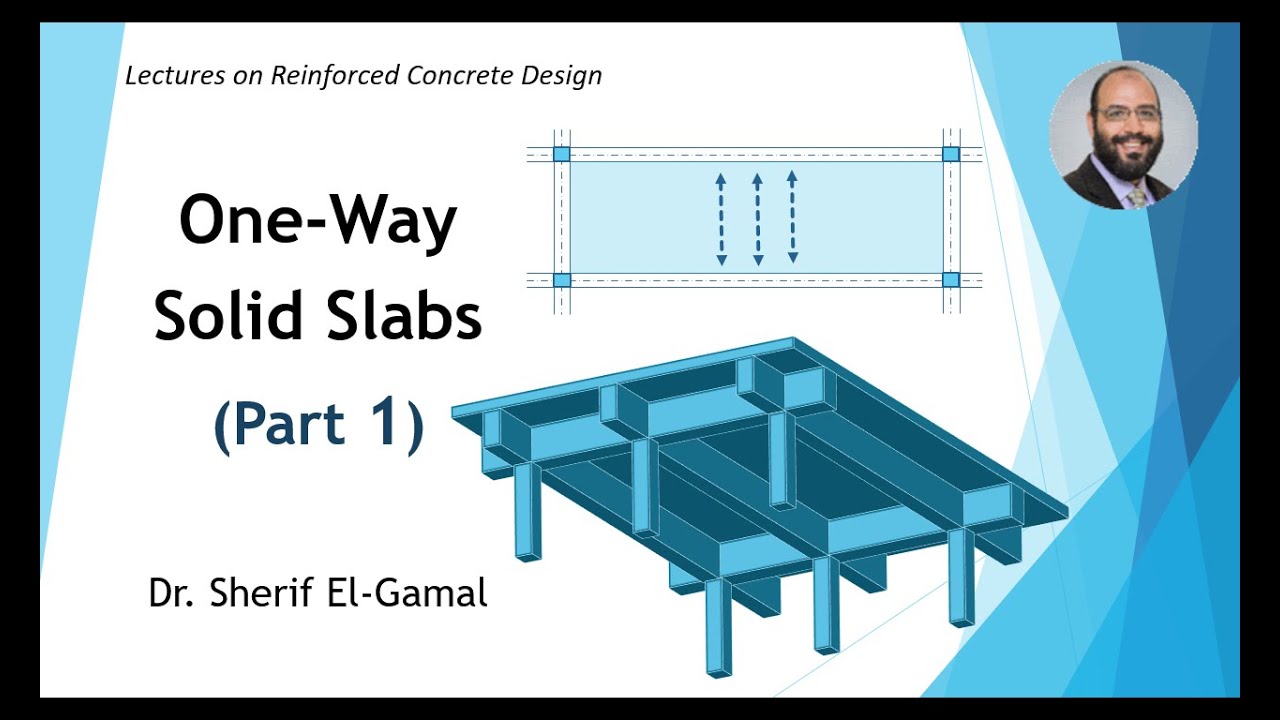 Lectures on Reinforced Concrete Design

One-Way Solid Slabs

(Part 1)

Dr. Sherif El-Gamal